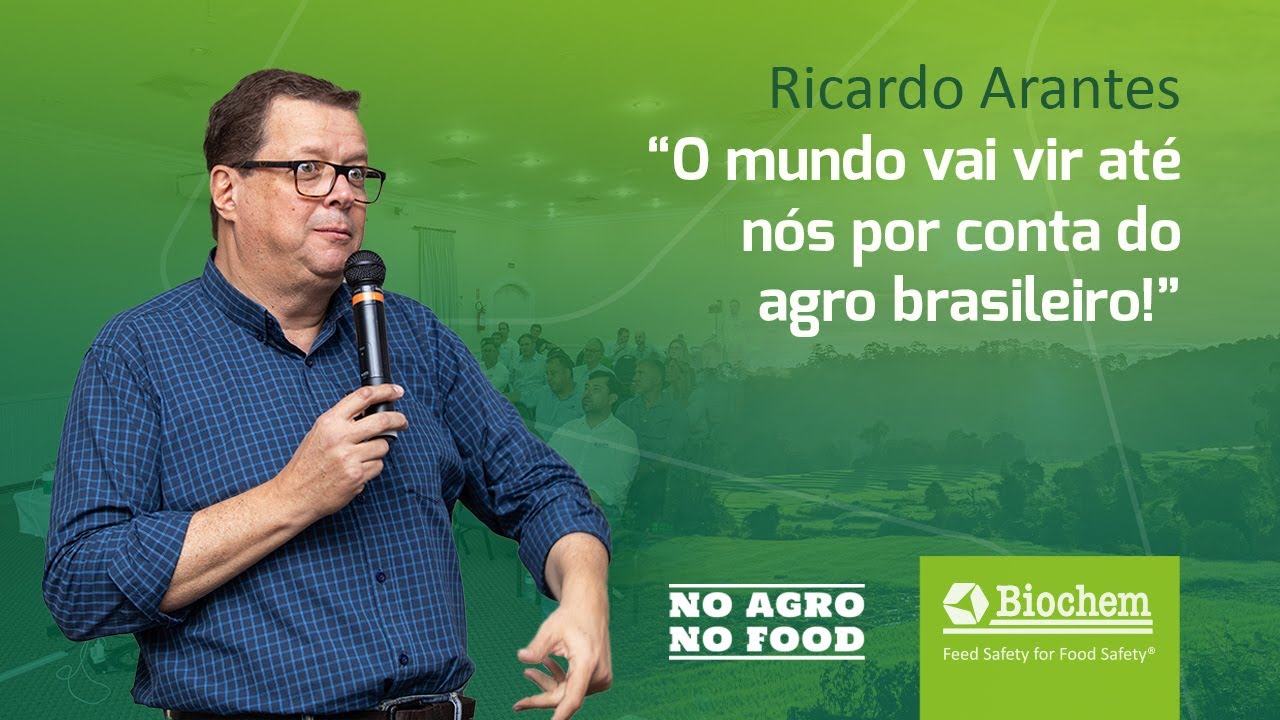 Ricardo Arantes
“O mundo vai vir até nós por conta do agro brasileiro!”

NO AGRO
NO FOOD

Biochem
Feed Safety for Food Safety®